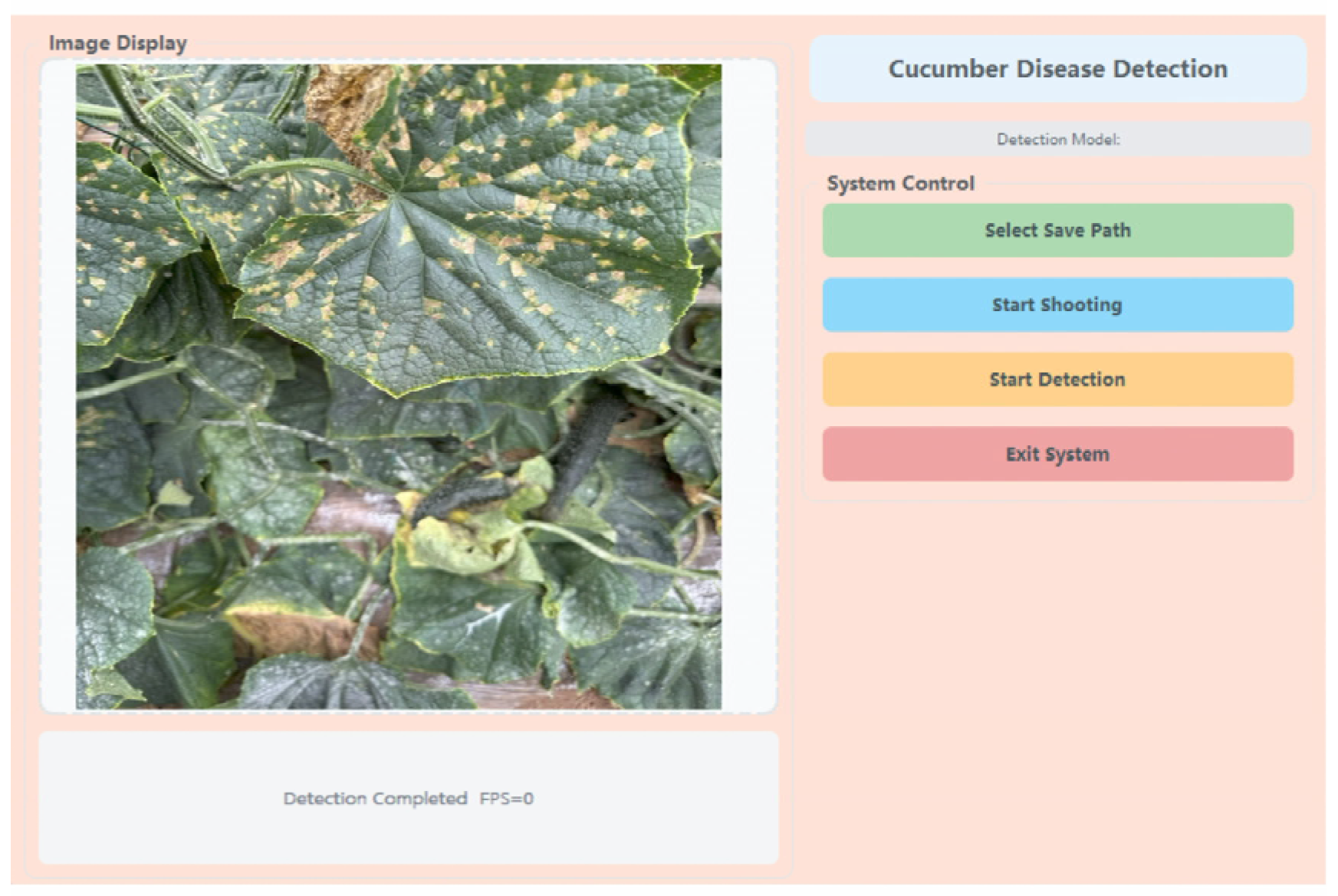 Image Display

Detection Completed FPS=0

Cucumber Disease Detection

Detection Model:

System Control

Select Save Path

Start Shooting

Start Detection

Exit System